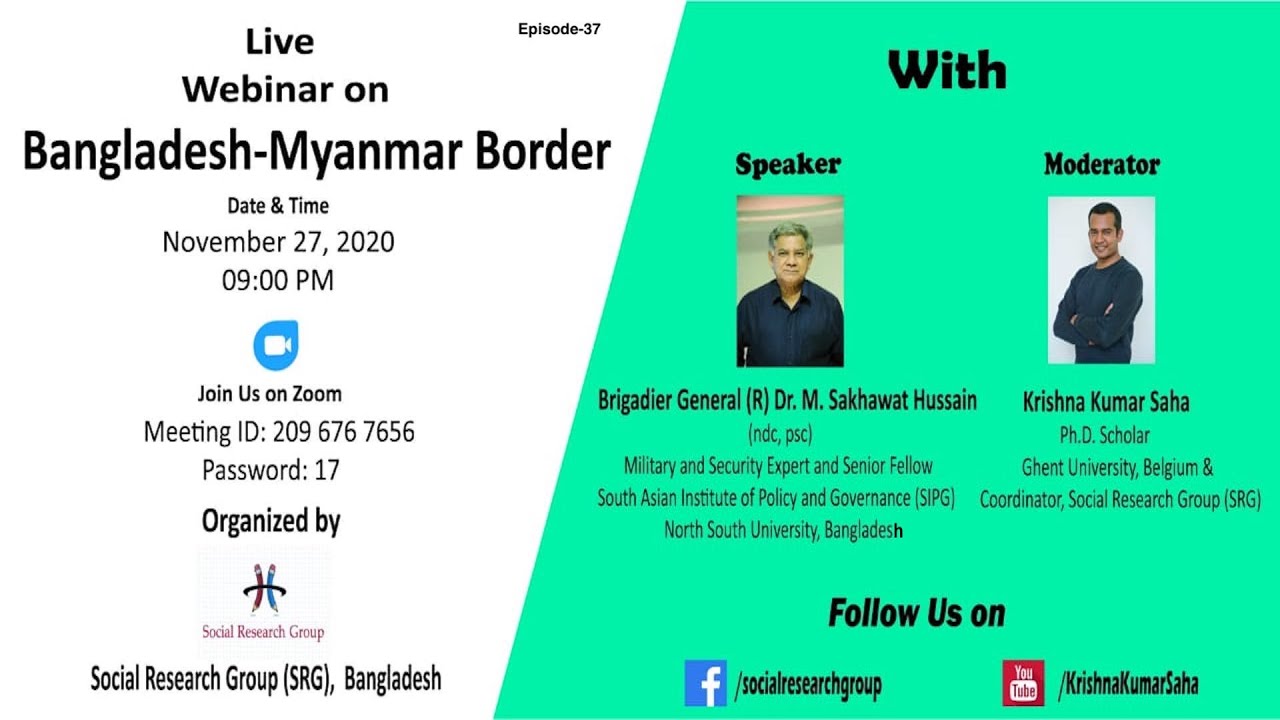 Live
Webinar on
Bangladesh-Myanmar Border

Episode-37

Date & Time
November 27, 2020
09:00 PM

Join Us on Zoom
Meeting ID: 209 676 7656
Password: 17

Organized by

Social Research Group

Social Research Group (SRG), Bangladesh

With

Speaker

Brigadier General (R) Dr. M. Sakhawat Hussain
(ndc, psc)
Military and Security Expert and Senior Fellow
South Asian Institute of Policy and Governance (SIPG)
North South University, Bangladesh

Moderator

Krishna Kumar Saha
Ph.D. Scholar
Ghent University, Belgium &
Coordinator, Social Research Group (SRG)

Follow Us on

/socialresearchgroup

You Tube /KrishnaKumarSaha